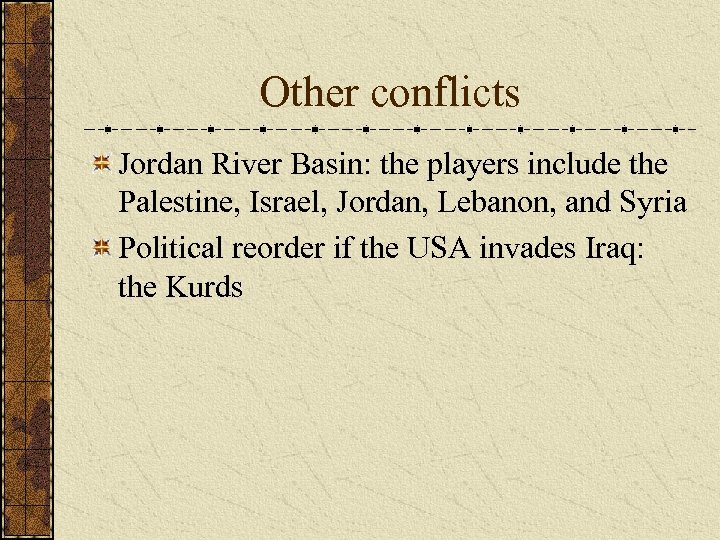 Other conflicts

Jordan River Basin: the players include the Palestine, Israel, Jordan, Lebanon, and Syria

Political reorder if the USA invades Iraq: the Kurds